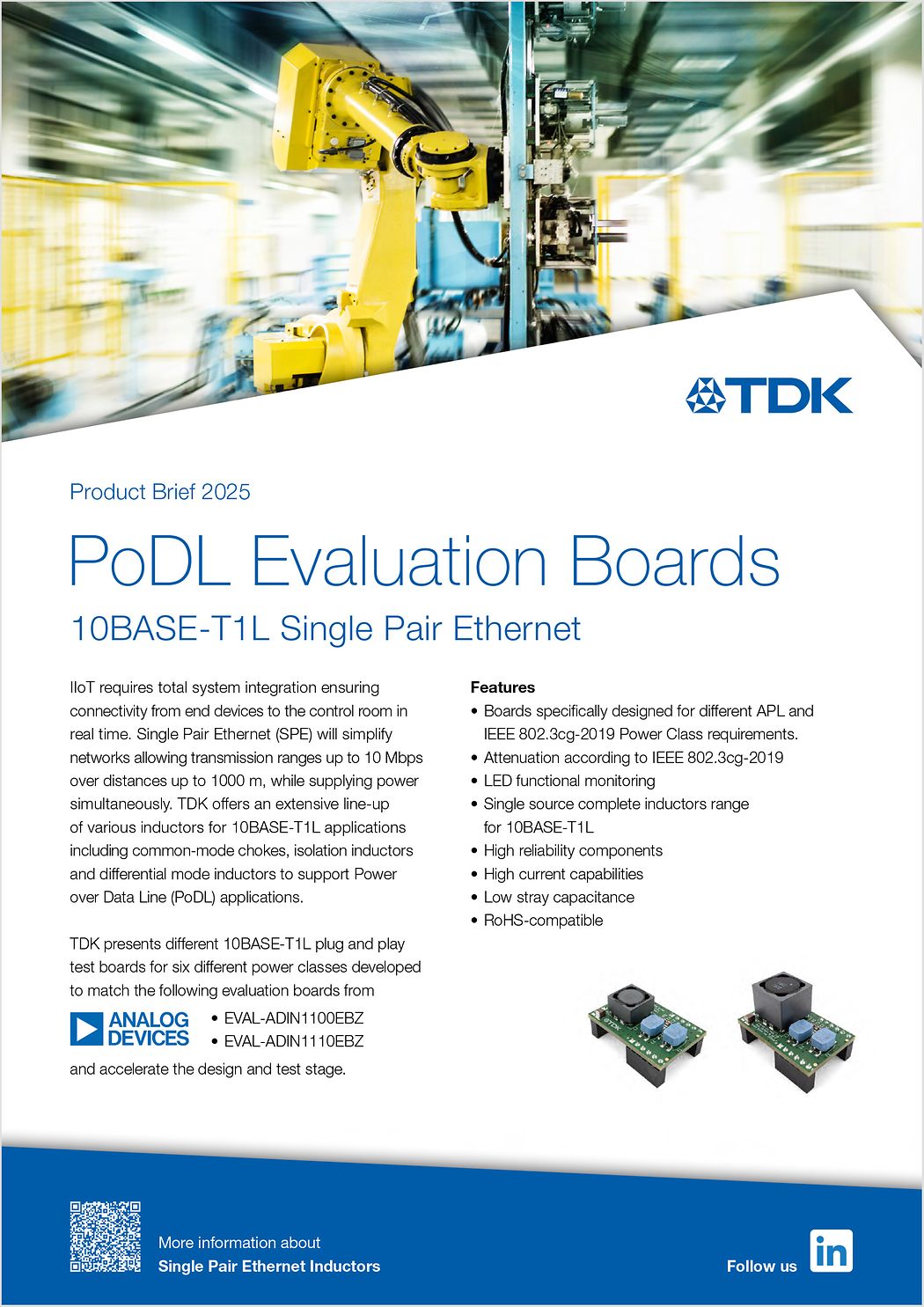 TDK

Product Brief 2025

PoDL Evaluation Boards

10BASE-T1L Single Pair Ethernet

IIoT requires total system integration ensuring connectivity from end devices to the control room in real time. Single Pair Ethernet (SPE) will simplify networks allowing transmission ranges up to 10 Mbps over distances up to 1000 m, while supplying power simultaneously. TDK offers an extensive line-up of various inductors for 10BASE-T1L applications including common-mode chokes, isolation inductors and differential mode inductors to support Power over Data Line (PoDL) applications.

TDK presents different 10BASE-T1L plug and play test boards for six different power classes developed to match the following evaluation boards from

ANALOG DEVICES
• EVAL-ADIN1100EBZ
• EVAL-ADIN1110EBZ

and accelerate the design and test stage.

Features
• Boards specifically designed for different APL and IEEE 802.3cg-2019 Power Class requirements.
• Attenuation according to IEEE 802.3cg-2019
• LED functional monitoring
• Single source complete inductors range for 10BASE-T1L
• High reliability components
• High current capabilities
• Low stray capacitance
• RoHS-compatible

More information about
Single Pair Ethernet Inductors

Follow us in